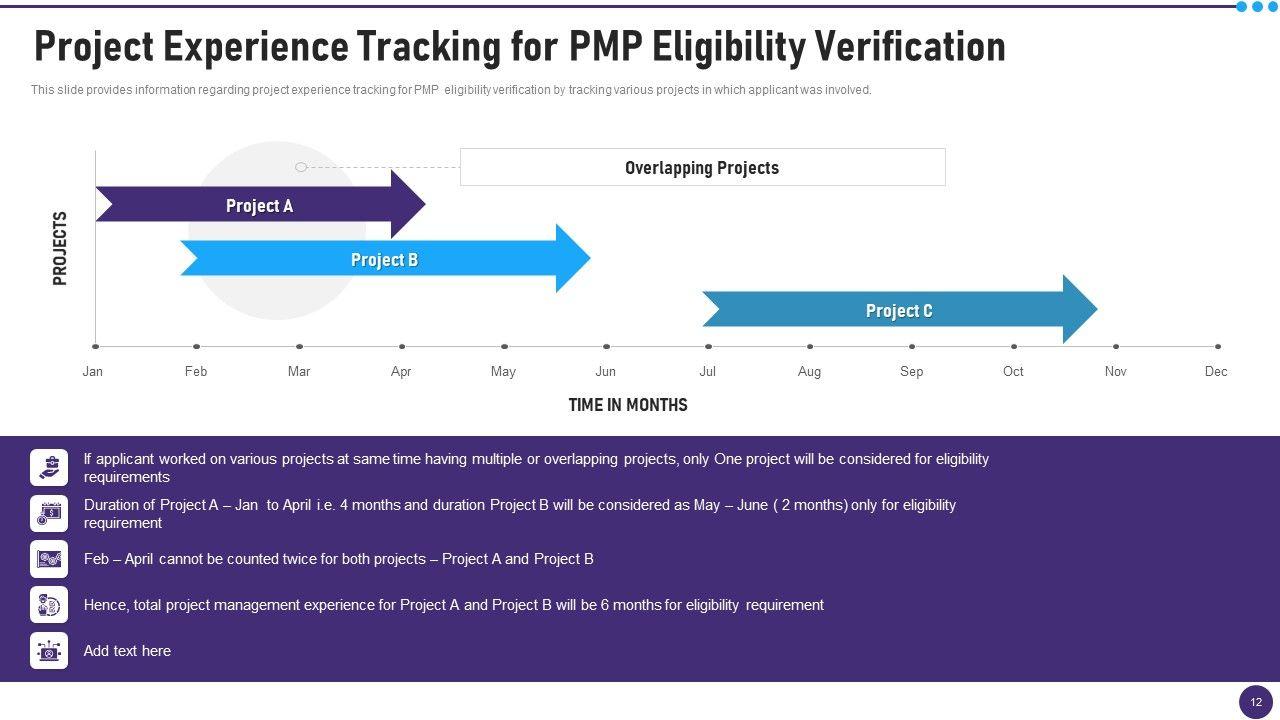 Project Experience Tracking for PMP Eligibility Verification

This slide provides information regarding project experience tracking for PMP eligibility verification by tracking various projects in which applicant was involved.

Overlapping Projects

PROJECTS

Project A

Project B

Project C

Jan Feb Mar Apr May Jun Jul Aug Sep Oct Nov Dec

TIME IN MONTHS

If applicant worked on various projects at same time having multiple or overlapping projects, only One project will be considered for eligibility requirements

Duration of Project A – Jan to April i.e. 4 months and duration Project B will be considered as May – June ( 2 months) only for eligibility requirement

Feb – April cannot be counted twice for both projects – Project A and Project B

Hence, total project management experience for Project A and Project B will be 6 months for eligibility requirement

Add text here

12